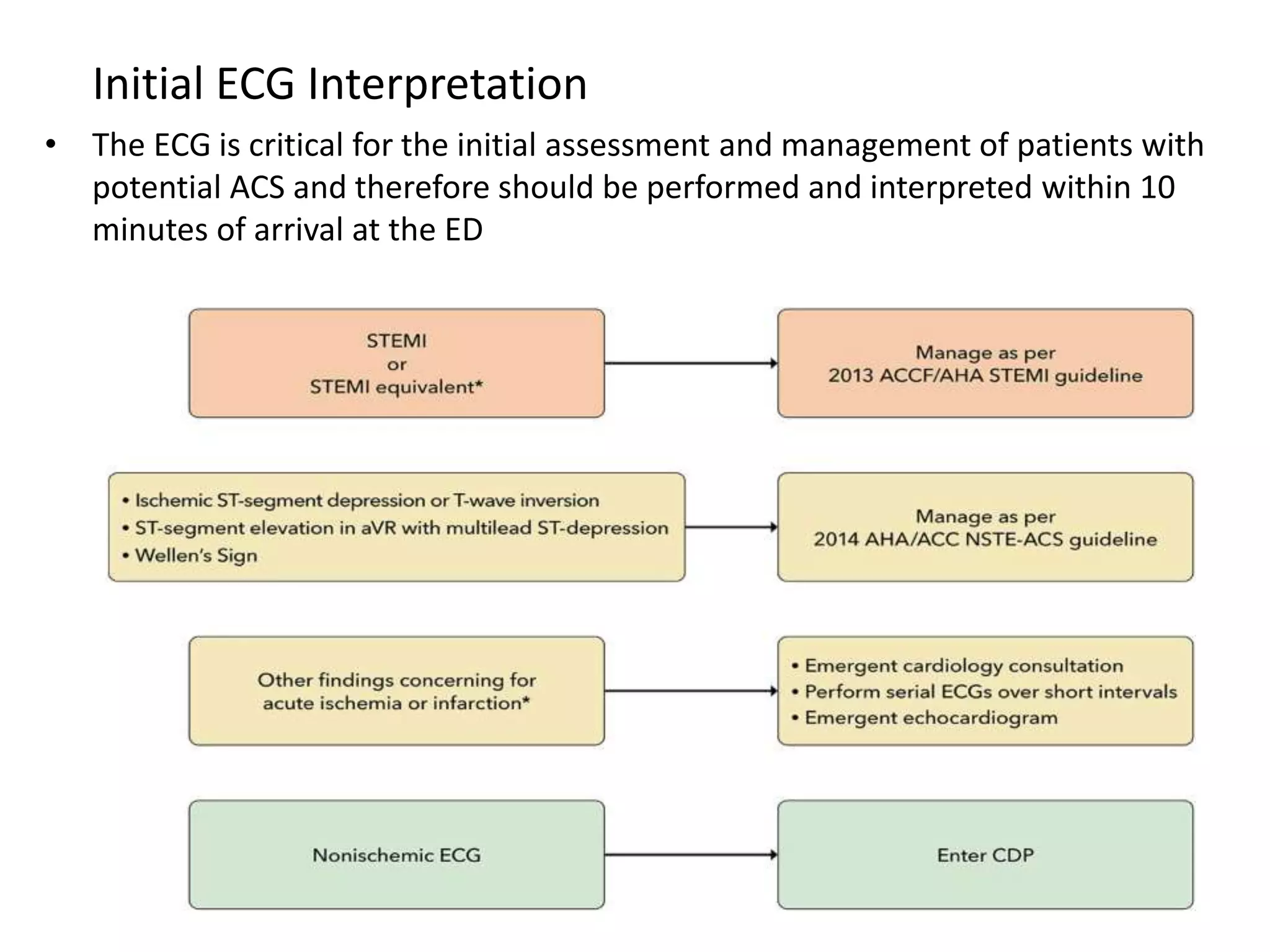 Initial ECG Interpretation

• The ECG is critical for the initial assessment and management of patients with potential ACS and therefore should be performed and interpreted within 10 minutes of arrival at the ED

STEMI
or
STEMI equivalent*

Manage as per
2013 ACCF/AHA STEMI guideline

• Ischemic ST-segment depression or T-wave inversion
• ST-segment elevation in aVR with multilead ST-depression
• Wellen's Sign

Manage as per
2014 AHA/ACC NSTE-ACS guideline

Other findings concerning for acute ischemia or infarction*

• Emergent cardiology consultation
• Perform serial ECGs over short intervals
• Emergent echocardiogram

Nonischemic ECG

Enter CDP